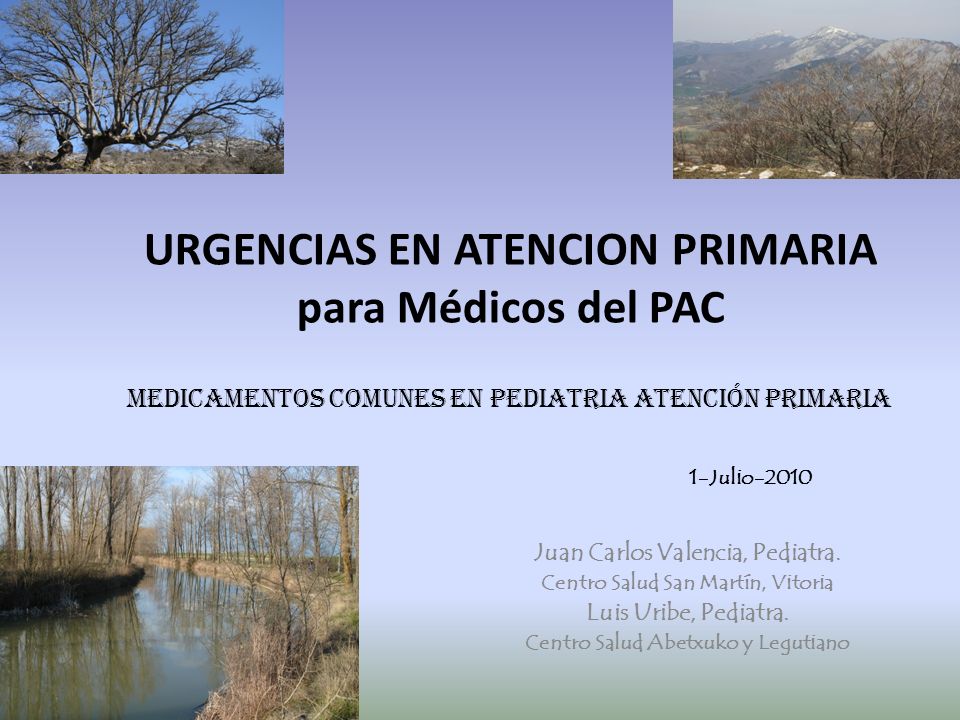 URGENCIAS EN ATENCION PRIMARIA
para Médicos del PAC

MEDICAMENTOS COMUNES EN PEDIATRIA ATENCIÓN PRIMARIA

1-Julio-2010

Juan Carlos Valencia, Pediatra.
Centro Salud San Martín, Vitoria
Luis Uribe, Pediatra.
Centro Salud Abetxuko y Legutiano